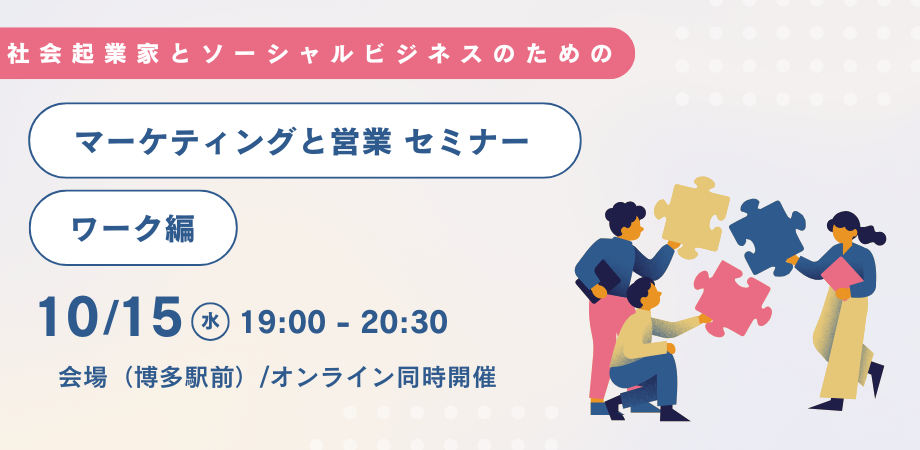 社会起業家とソーシャルビジネスのための

マーケティングと営業 セミナー

ワーク編

10/15 水 19:00 - 20:30

会場（博多駅前）/オンライン同時開催